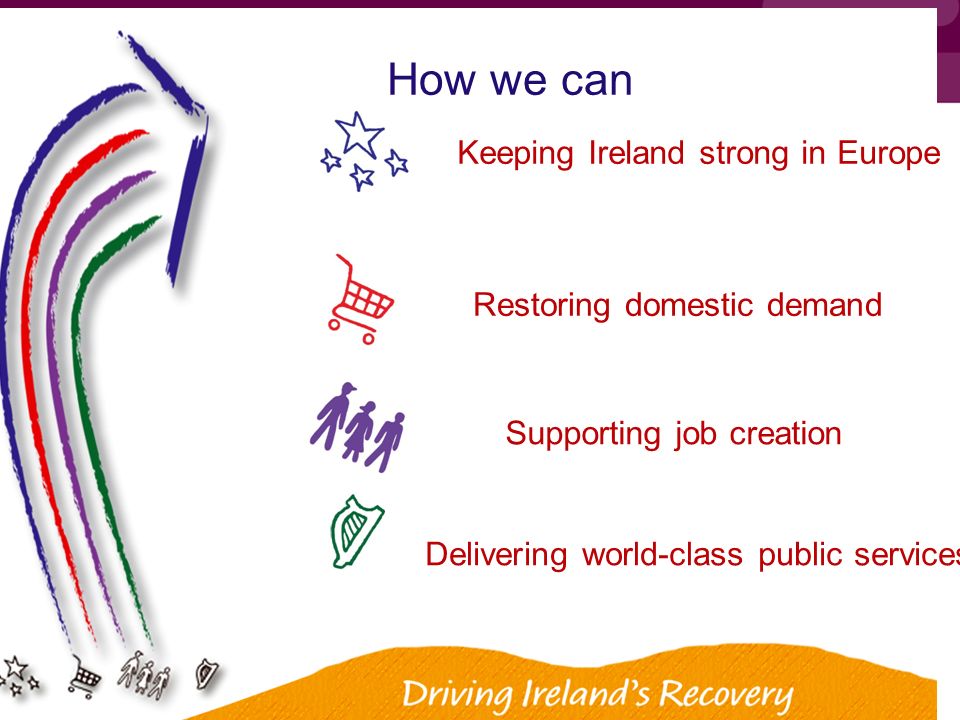 How we can

Keeping Ireland strong in Europe

Restoring domestic demand

Supporting job creation

Delivering world-class public services

Driving Ireland's Recovery